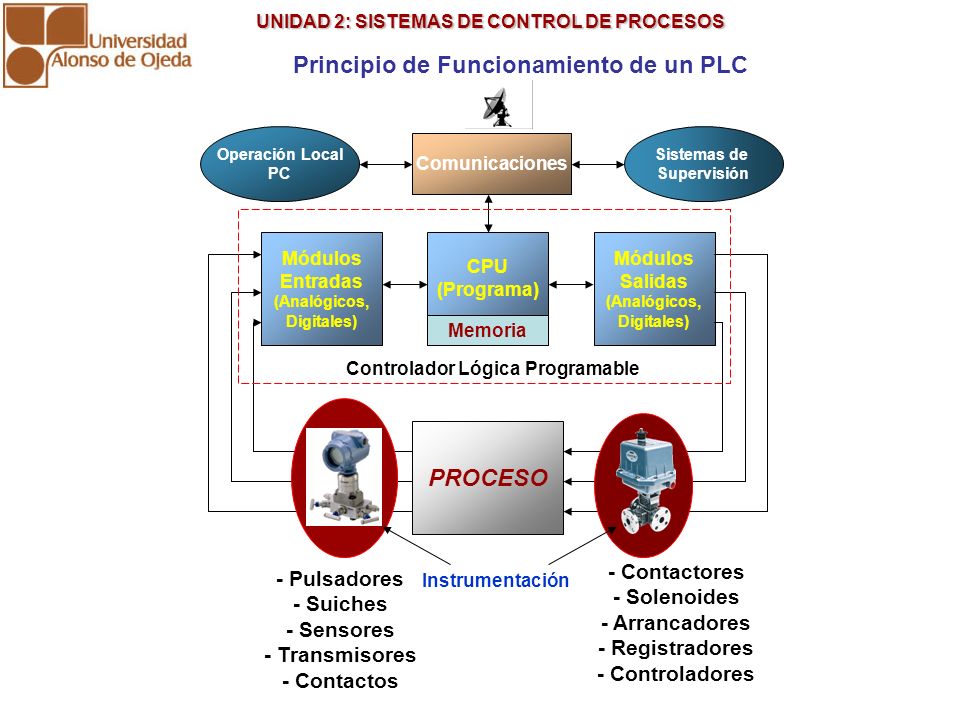 Universidad
Alonso de Ojeda

UNIDAD 2: SISTEMAS DE CONTROL DE PROCESOS

Principio de Funcionamiento de un PLC

Operación Local PC

Comunicaciones

Sistemas de Supervisión

Módulos Entradas (Analógicos, Digitales)

CPU (Programa)

Memoria

Módulos Salidas (Analógicos, Digitales)

Controlador Lógica Programable

PROCESO

Instrumentación

- Pulsadores
- Suiches
- Sensores
- Transmisores
- Contactos

- Contactores
- Solenoides
- Arrancadores
- Registradores
- Controladores